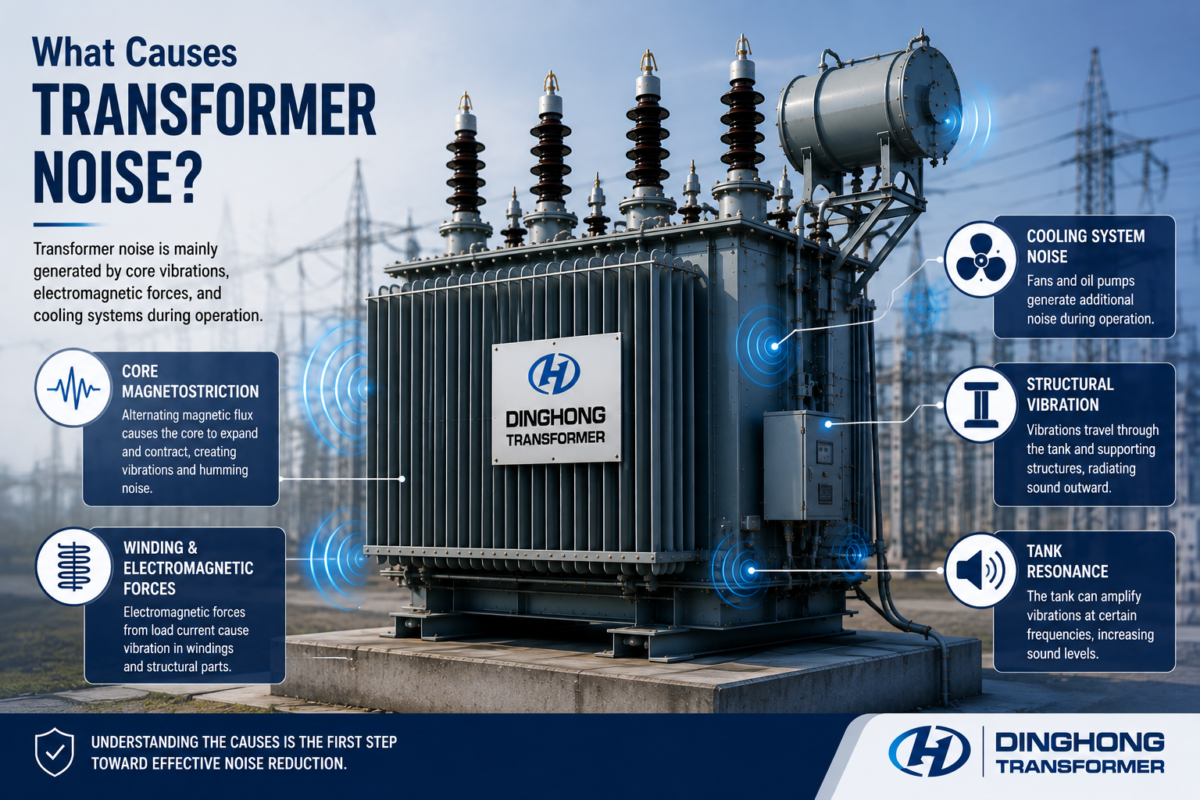 What Causes
TRANSFORMER NOISE?

Transformer noise is mainly generated by core vibrations, electromagnetic forces, and cooling systems during operation.

CORE MAGNETOSTRICTION
Alternating magnetic flux causes the core to expand and contract, creating vibrations and humming noise.

WINDING & ELECTROMAGNETIC FORCES
Electromagnetic forces from load current cause vibration in windings and structural parts.

DINGHONG TRANSFORMER

COOLING SYSTEM NOISE
Fans and oil pumps generate additional noise during operation.

STRUCTURAL VIBRATION
Vibrations travel through the tank and supporting structures, radiating sound outward.

TANK RESONANCE
The tank can amplify vibrations at certain frequencies, increasing sound levels.

UNDERSTANDING THE CAUSES IS THE FIRST STEP TOWARD EFFECTIVE NOISE REDUCTION.

DINGHONG TRANSFORMER